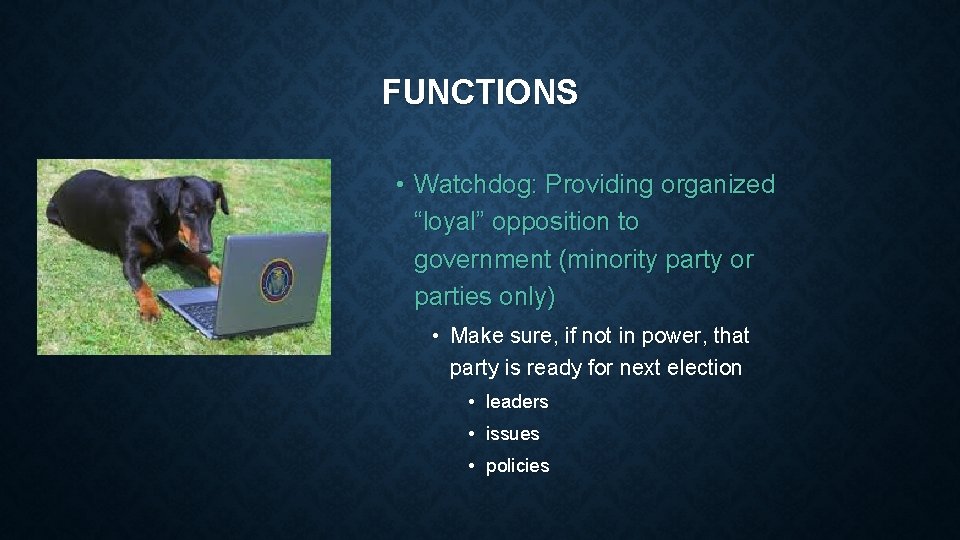 FUNCTIONS

• Watchdog: Providing organized “loyal” opposition to government (minority party or parties only)

• Make sure, if not in power, that party is ready for next election

• leaders
• issues
• policies